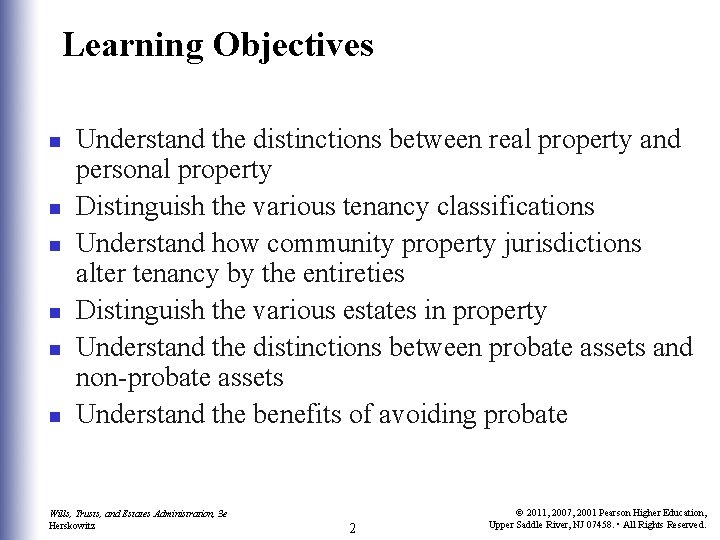 Learning Objectives

- Understand the distinctions between real property and personal property
- Distinguish the various tenancy classifications
- Understand how community property jurisdictions alter tenancy by the entireties
- Distinguish the various estates in property
- Understand the distinctions between probate assets and non-probate assets
- Understand the benefits of avoiding probate

Wills, Trusts, and Estates Administration, 3e
Herskowitz

2

© 2011, 2007, 2001 Pearson Higher Education, Upper Saddle River, NJ 07458. • All Rights Reserved.